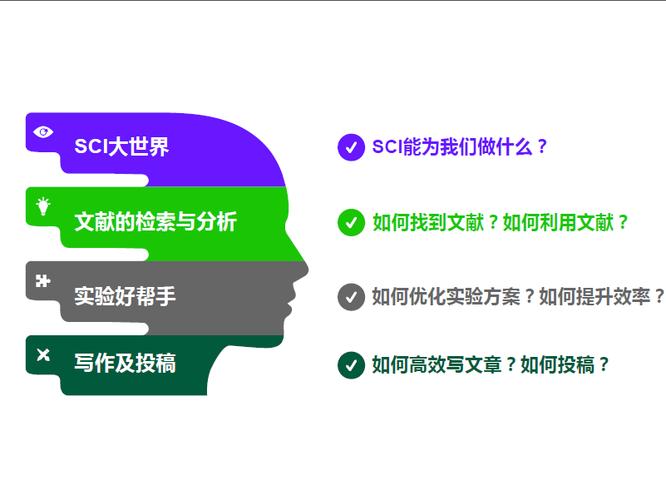 SCI大世界

文献的检索与分析

实验好帮手

写作及投稿

SCI能为我们做什么？

如何找到文献？如何利用文献？

如何优化实验方案？如何提升效率？

如何高效写文章？如何投稿？